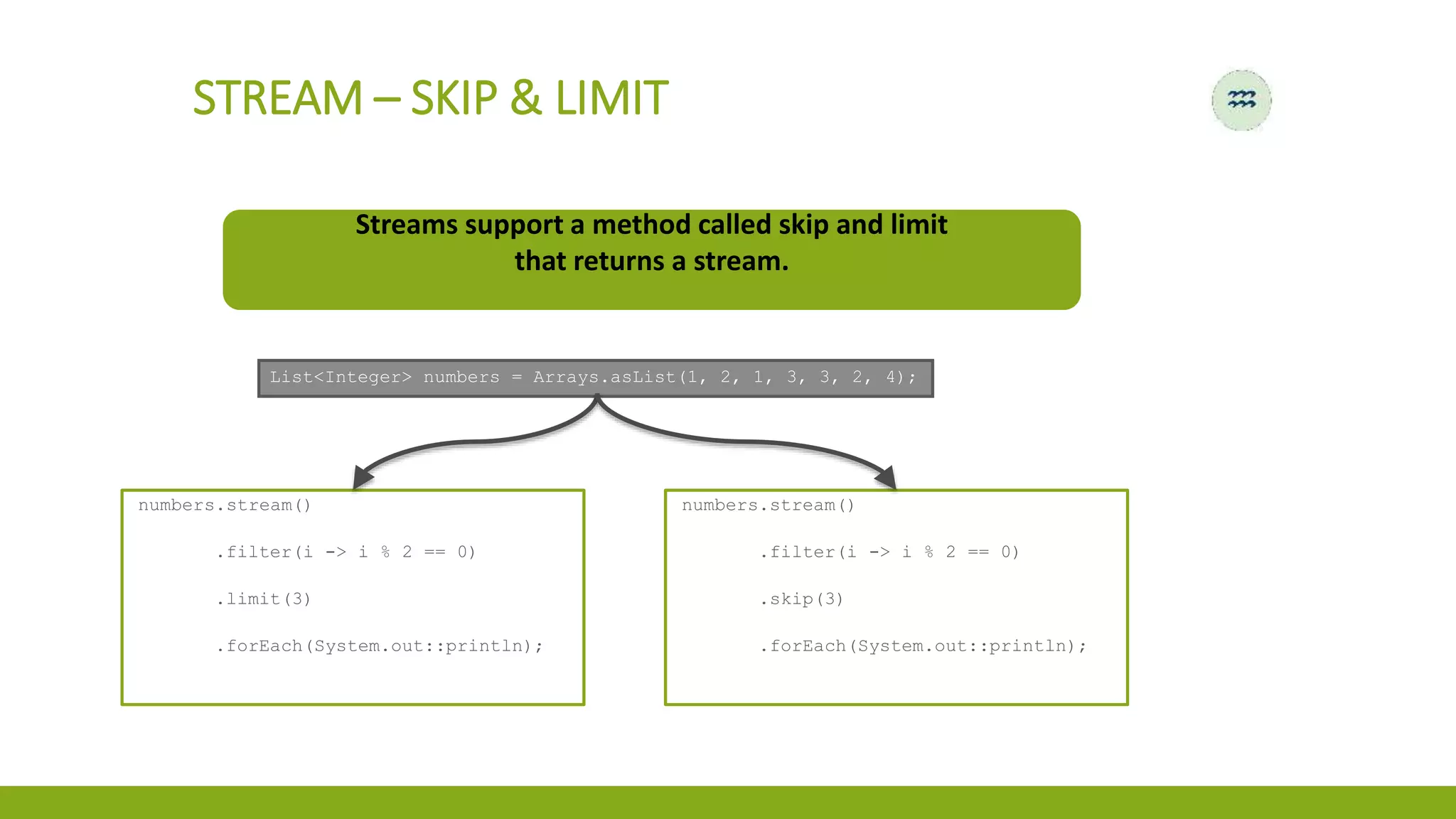 STREAM – SKIP & LIMIT

Streams support a method called skip and limit that returns a stream.

List<Integer> numbers = Arrays.asList(1, 2, 1, 3, 3, 2, 4);

numbers.stream()

.filter(i -> i % 2 == 0)

.limit(3)

.forEach(System.out::println);

numbers.stream()

.filter(i -> i % 2 == 0)

.skip(3)

.forEach(System.out::println);